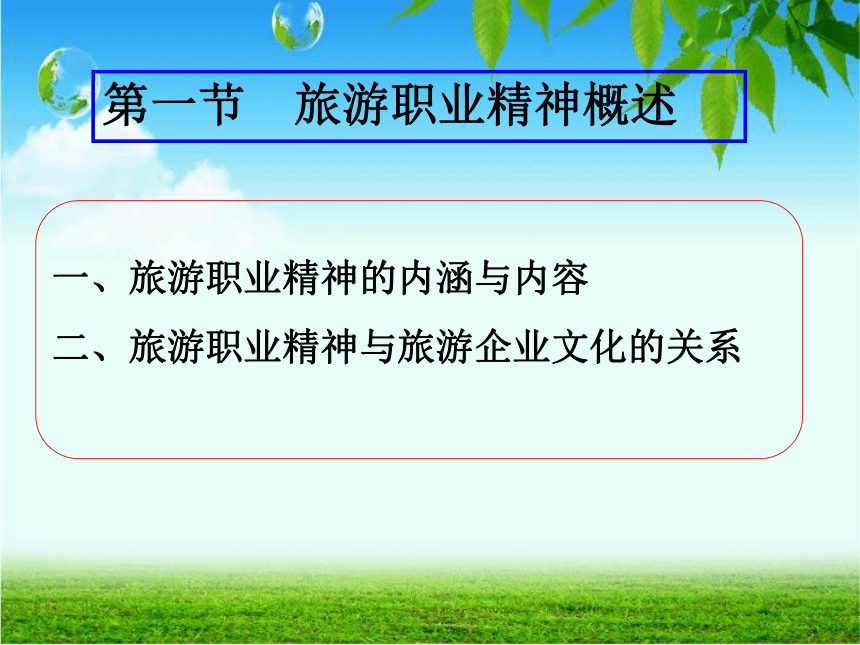 第一节　旅游职业精神概述

一、旅游职业精神的内涵与内容

二、旅游职业精神与旅游企业文化的关系